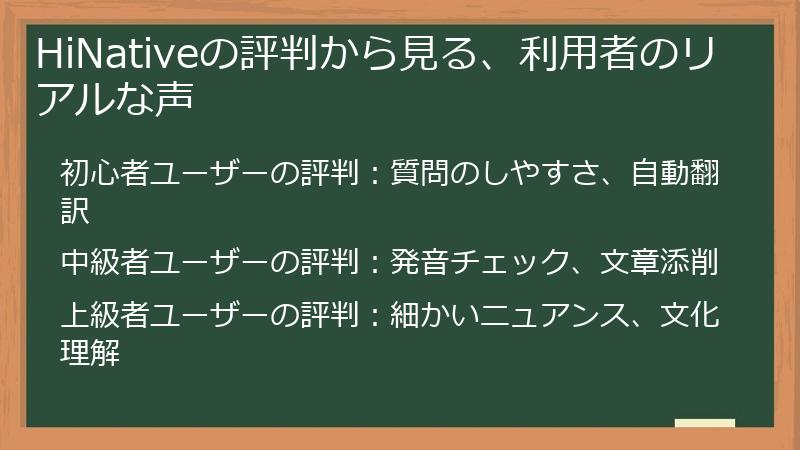 HiNativeの評判から見る、利用者のリアルな声

初心者ユーザーの評判：質問のしやすさ、自動翻訳

中級者ユーザーの評判：発音チェック、文章添削

上級者ユーザーの評判：細かいニュアンス、文化理解